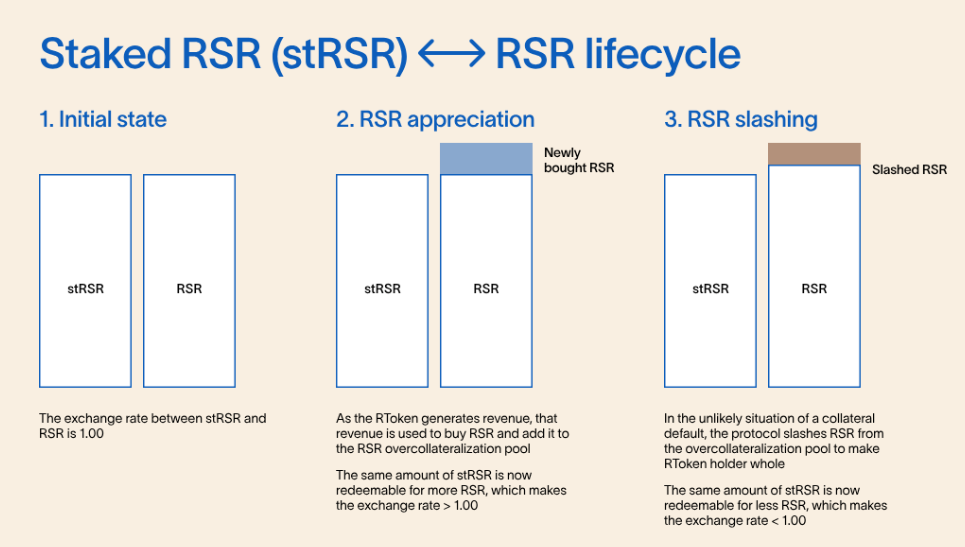 Staked RSR (stRSR) ⟷ RSR lifecycle

1. Initial state

stRSR

RSR

The exchange rate between stRSR and RSR is 1.00

2. RSR appreciation

Newly bought RSR

stRSR

RSR

As the RToken generates revenue, that revenue is used to buy RSR and add it to the RSR overcollateralization pool

The same amount of stRSR is now redeemable for more RSR, which makes the exchange rate > 1.00

3. RSR slashing

Slashed RSR

stRSR

RSR

In the unlikely situation of a collateral default, the protocol slashes RSR from the overcollateralization pool to make RToken holder whole

The same amount of stRSR is now redeemable for less RSR, which makes the exchange rate < 1.00